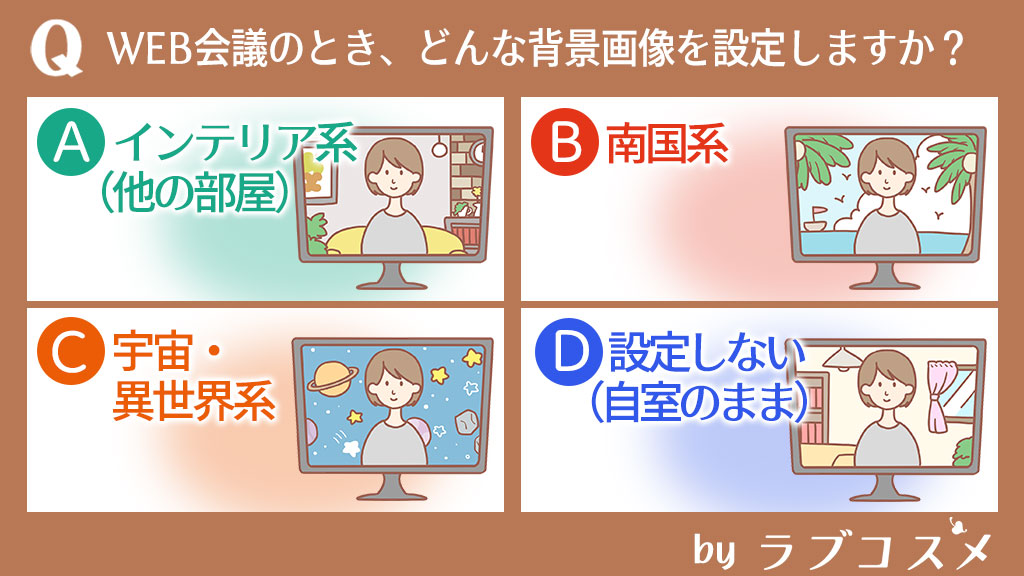 Q WEB会議のとき、どんな背景画像を設定しますか？

A インテリア系（他の部屋）

B 南国系

C 宇宙・異世界系

D 設定しない（自室のまま）

by ラブコスメ